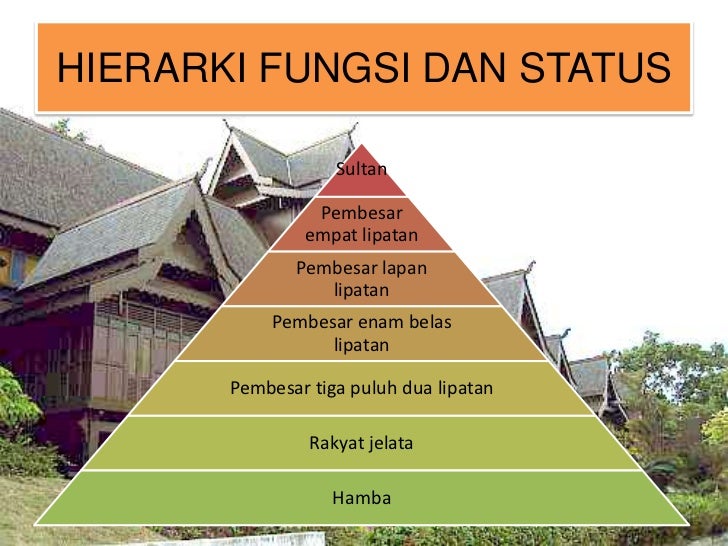 HIERARKI FUNGSI DAN STATUS

Sultan

Pembesar empat lipatan

Pembesar lapan lipatan

Pembesar enam belas lipatan

Pembesar tiga puluh dua lipatan

Rakyat jelata

Hamba